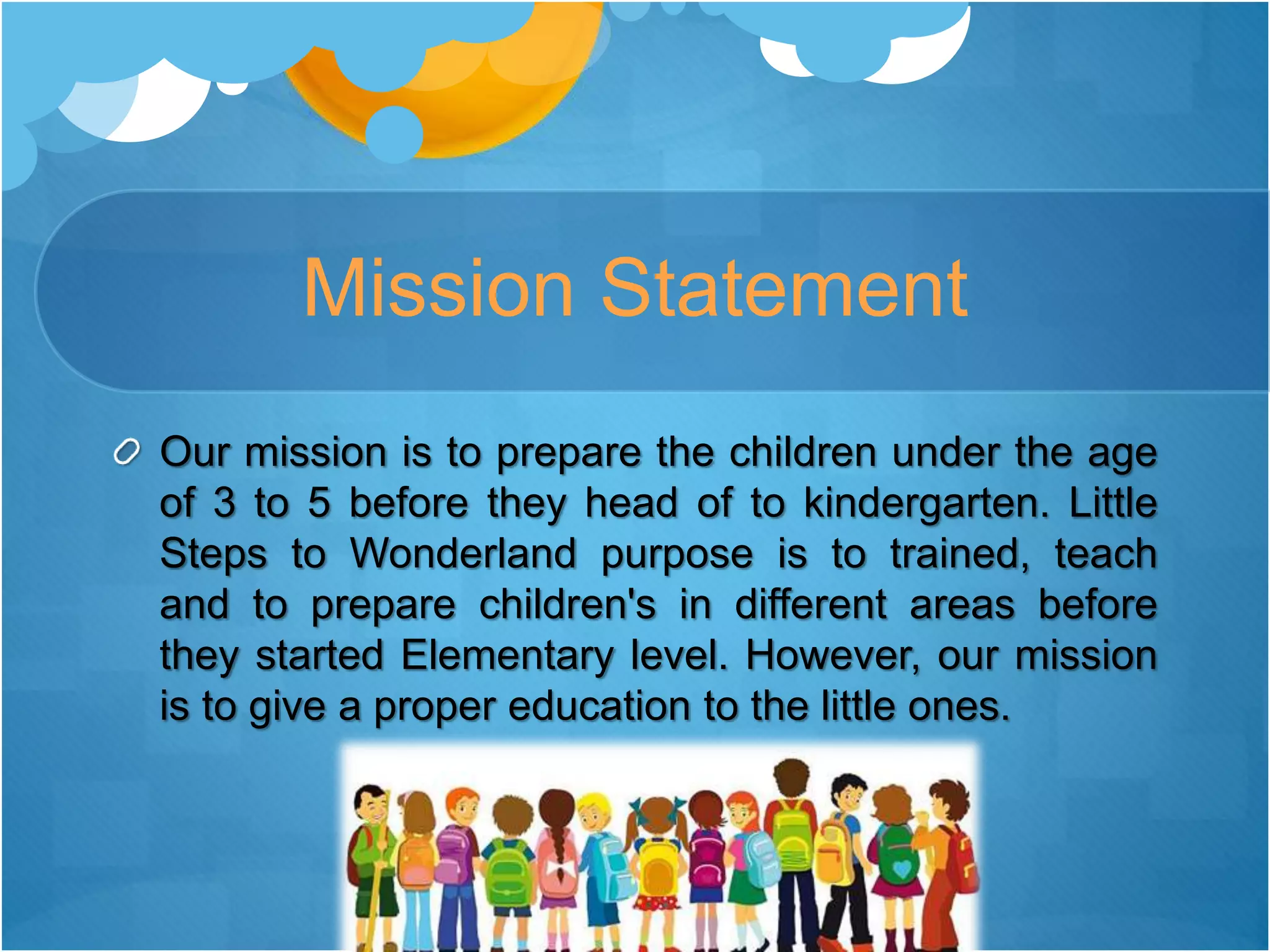 Mission Statement

Our mission is to prepare the children under the age of 3 to 5 before they head of to kindergarten. Little Steps to Wonderland purpose is to trained, teach and to prepare children's in different areas before they started Elementary level. However, our mission is to give a proper education to the little ones.